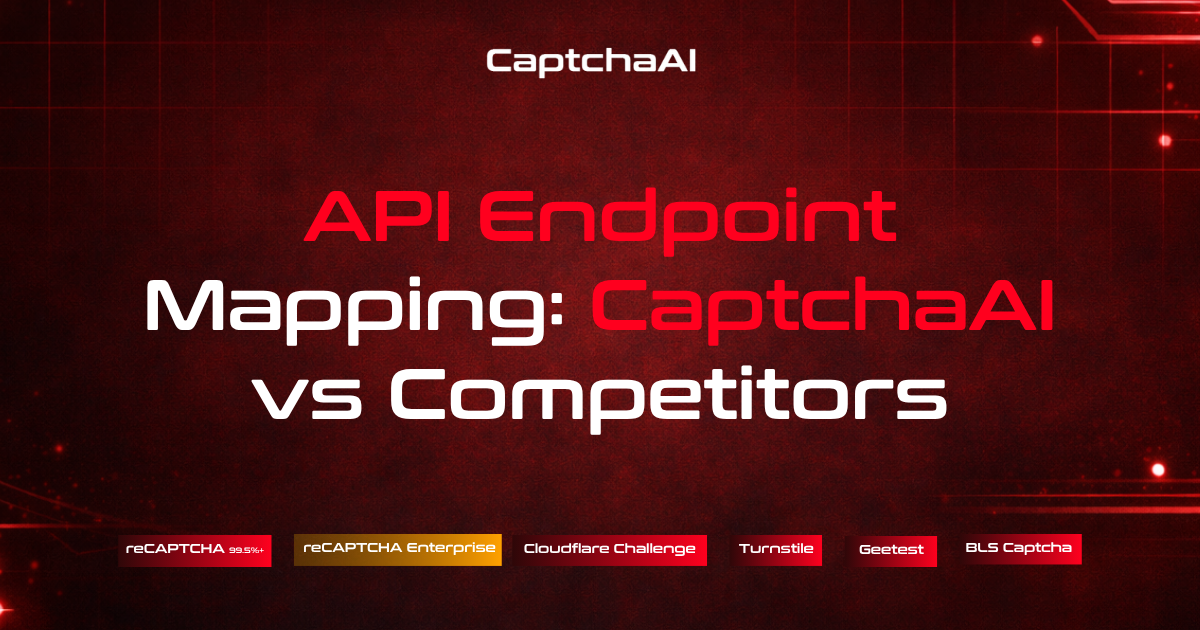 CaptchaAI

API Endpoint Mapping: CaptchaAI vs Competitors

reCAPTCHA 99.5%+
reCAPTCHA Enterprise
Cloudflare Challenge
Turnstile
Geetest
BLS Captcha